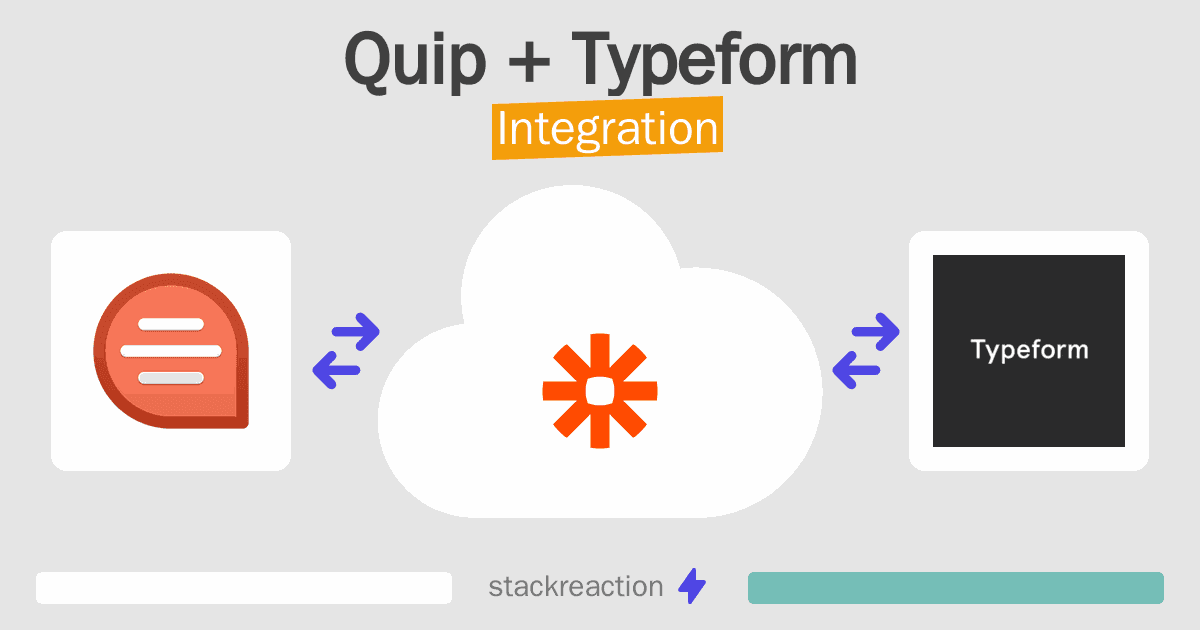 Quip + Typeform
Integration

Typeform

stackreaction